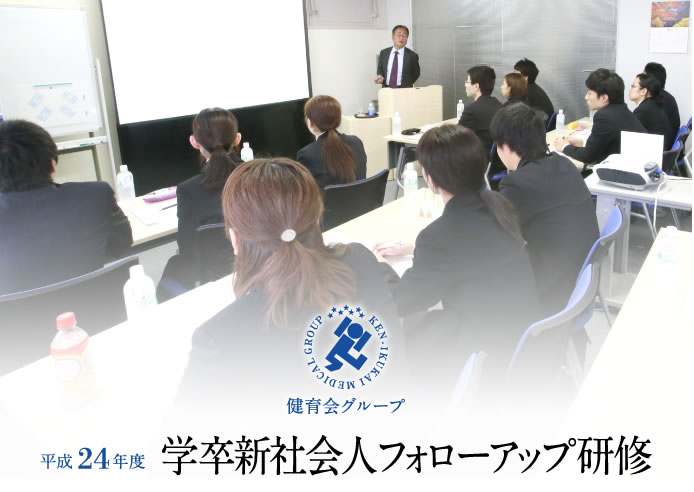 KEN-IKUKAI MEDICAL GROUP

健育会グループ

平成24年度 学卒新社会人フォローアップ研修